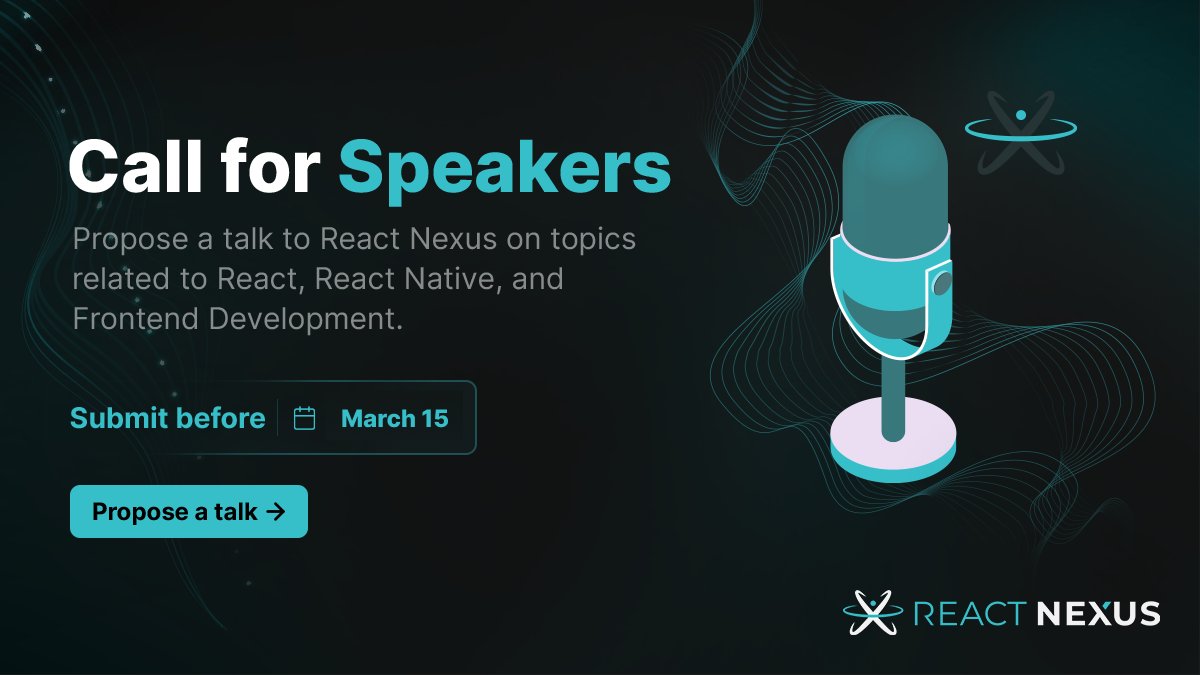 Call for Speakers

Propose a talk to React Nexus on topics related to React, React Native, and Frontend Development.

Submit before March 15

Propose a talk →

REACT NEXUS